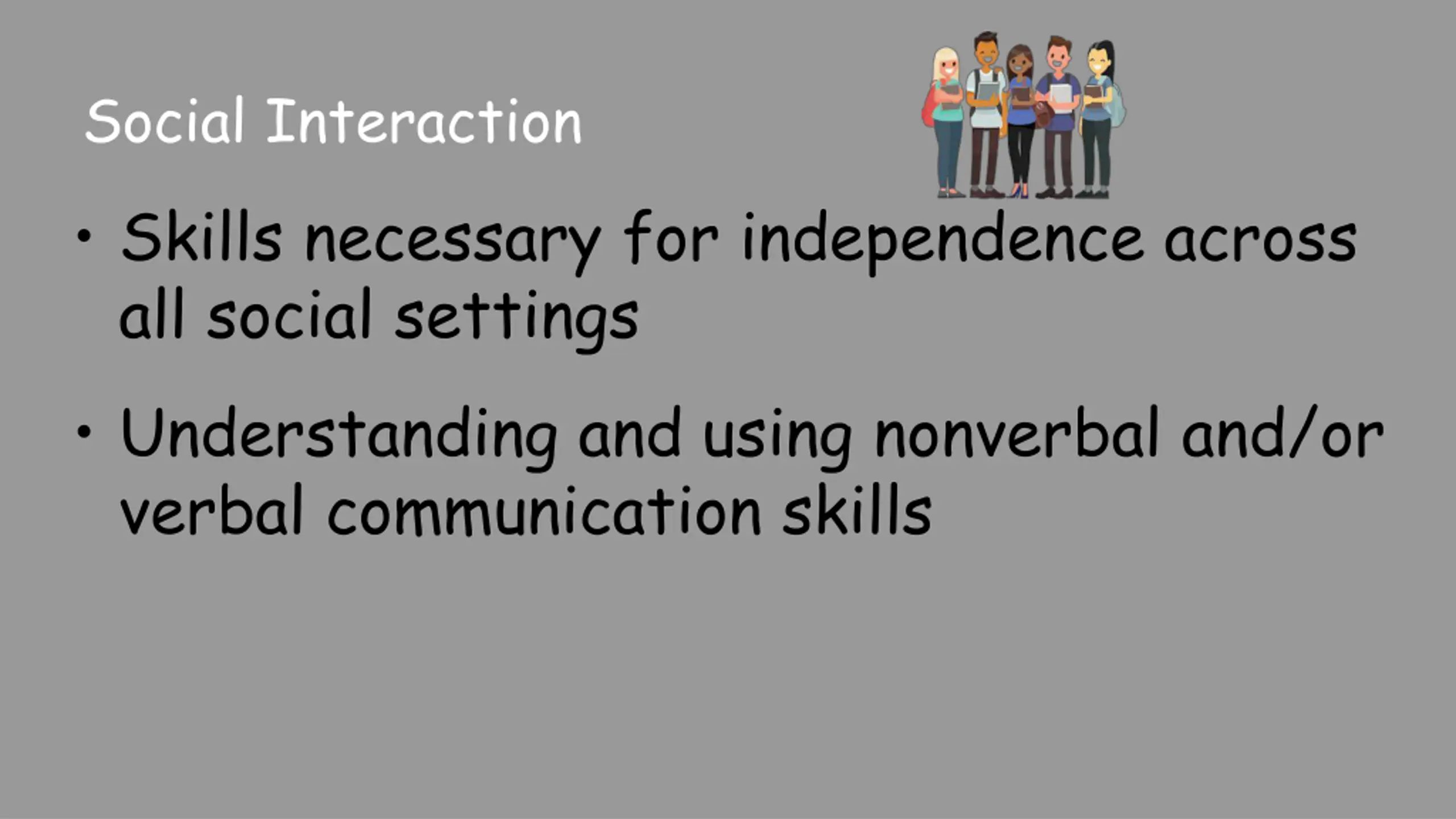 Social Interaction

• Skills necessary for independence across all social settings

• Understanding and using nonverbal and/or verbal communication skills